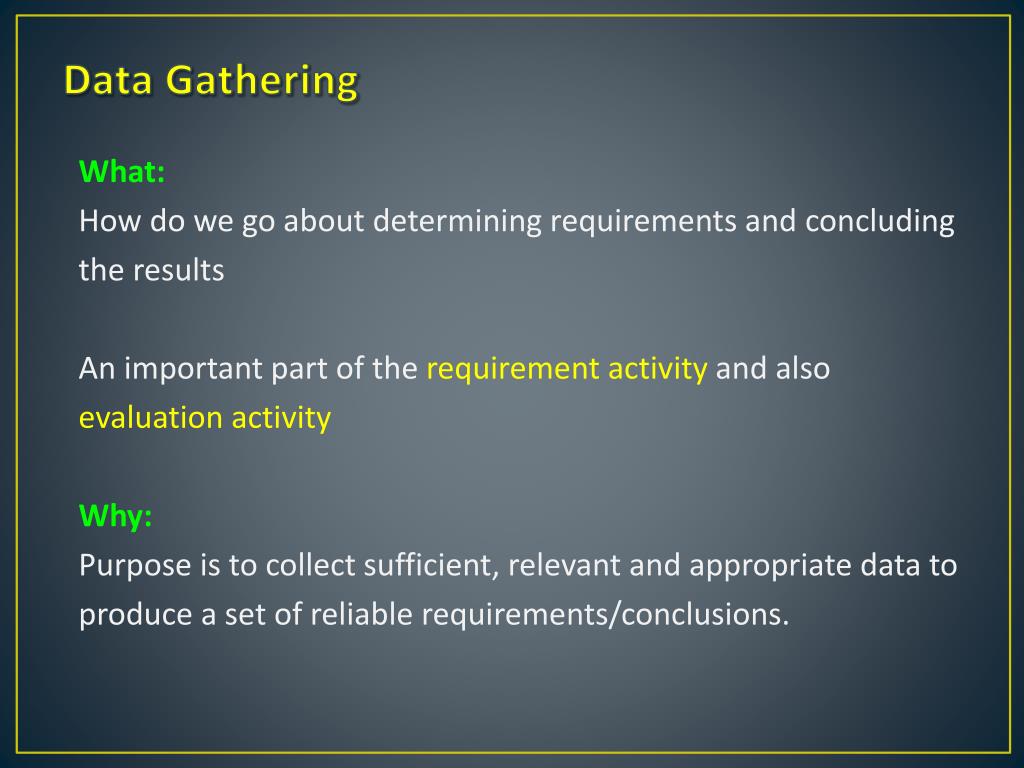 Data Gathering

What:
How do we go about determining requirements and concluding the results

An important part of the requirement activity and also evaluation activity

Why:
Purpose is to collect sufficient, relevant and appropriate data to produce a set of reliable requirements/conclusions.